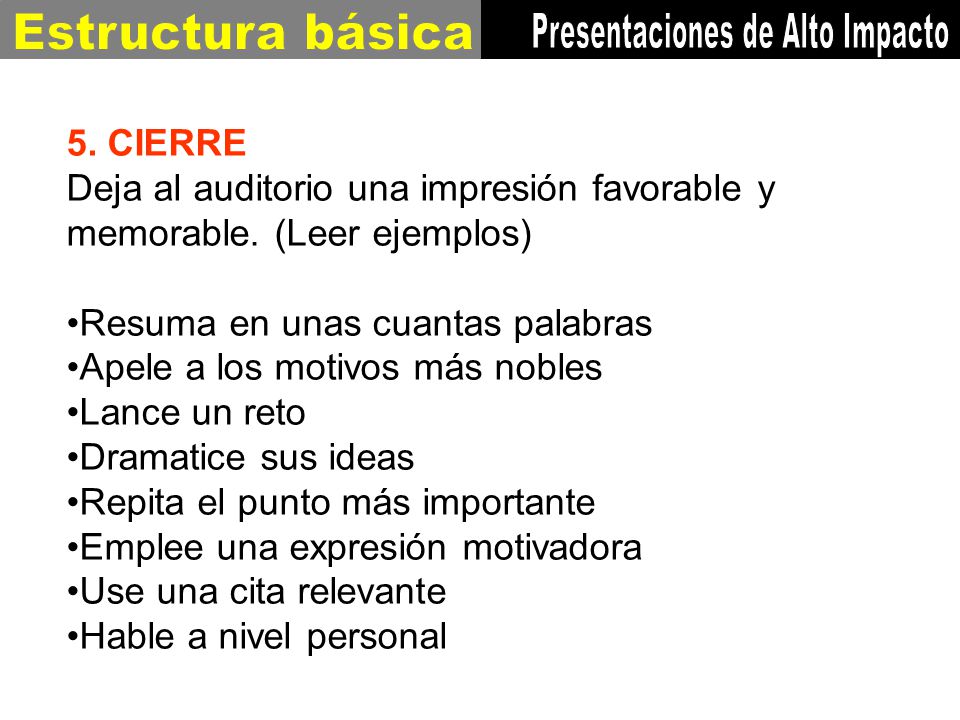 Estructura básica

Presentaciones de Alto Impacto

5. CIERRE
Deja al auditorio una impresión favorable y memorable. (Leer ejemplos)

•Resuma en unas cuantas palabras
•Apele a los motivos más nobles
•Lance un reto
•Dramatice sus ideas
•Repita el punto más importante
•Emplee una expresión motivadora
•Use una cita relevante
•Hable a nivel personal